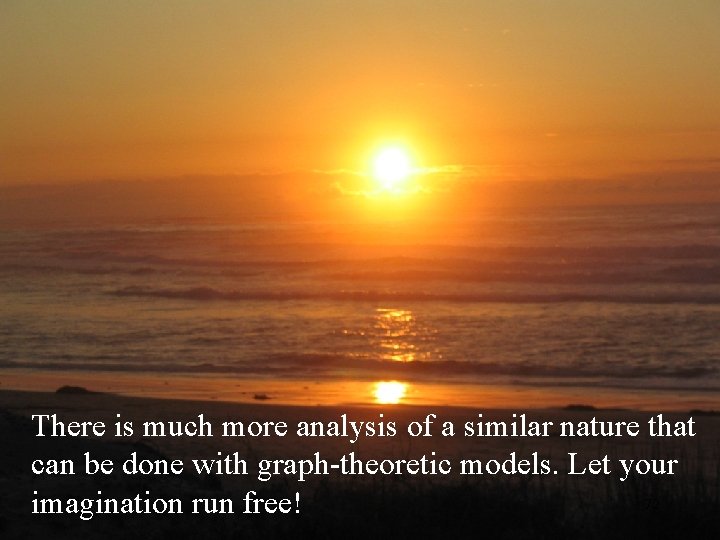 There is much more analysis of a similar nature that can be done with graph-theoretic models. Let your imagination run free!